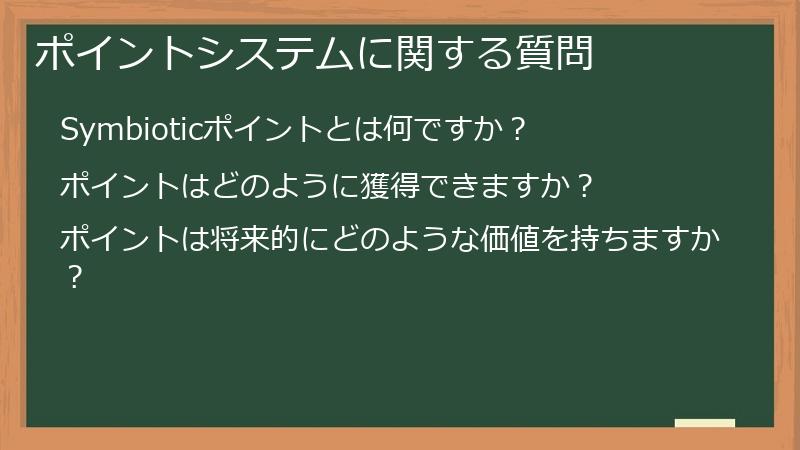 ポイントシステムに関する質問

Symbioticポイントとは何ですか？

ポイントはどのように獲得できますか？

ポイントは将来的にどのような価値を持ちますか？